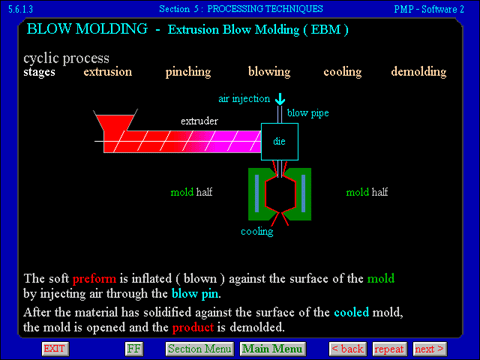 5.6.1.3 Section 5 : PROCESSING TECHNIQUES PMP - Software 2

BLOW MOLDING - Extrusion Blow Molding ( EBM )

cyclic process
stages extrusion pinching blowing cooling demolding

air injection
blow pipe
extruder
die
mold half
mold half
cooling

The soft preform is inflated ( blown ) against the surface of the mold by injecting air through the blow pin.

After the material has solidified against the surface of the cooled mold, the mold is opened and the product is demolded.

EXIT FF Section Menu Main Menu < back repeat next >